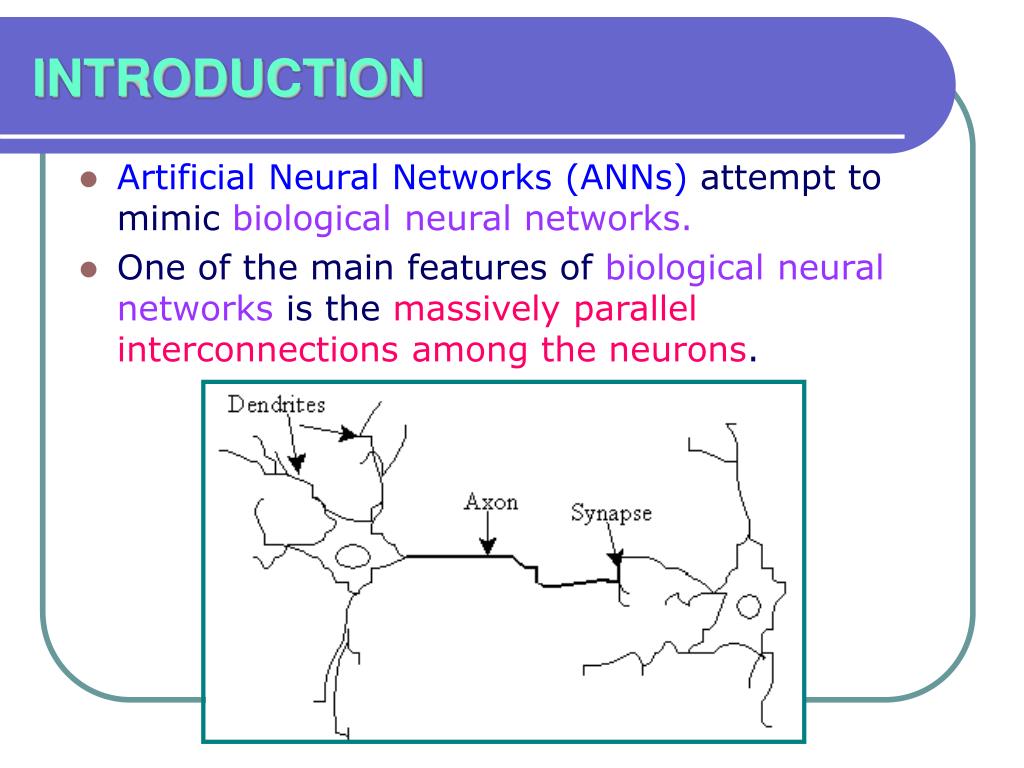 INTRODUCTION

- Artificial Neural Networks (ANNs) attempt to mimic biological neural networks.
- One of the main features of biological neural networks is the massively parallel interconnections among the neurons.

Dendrites

Axon

Synapse